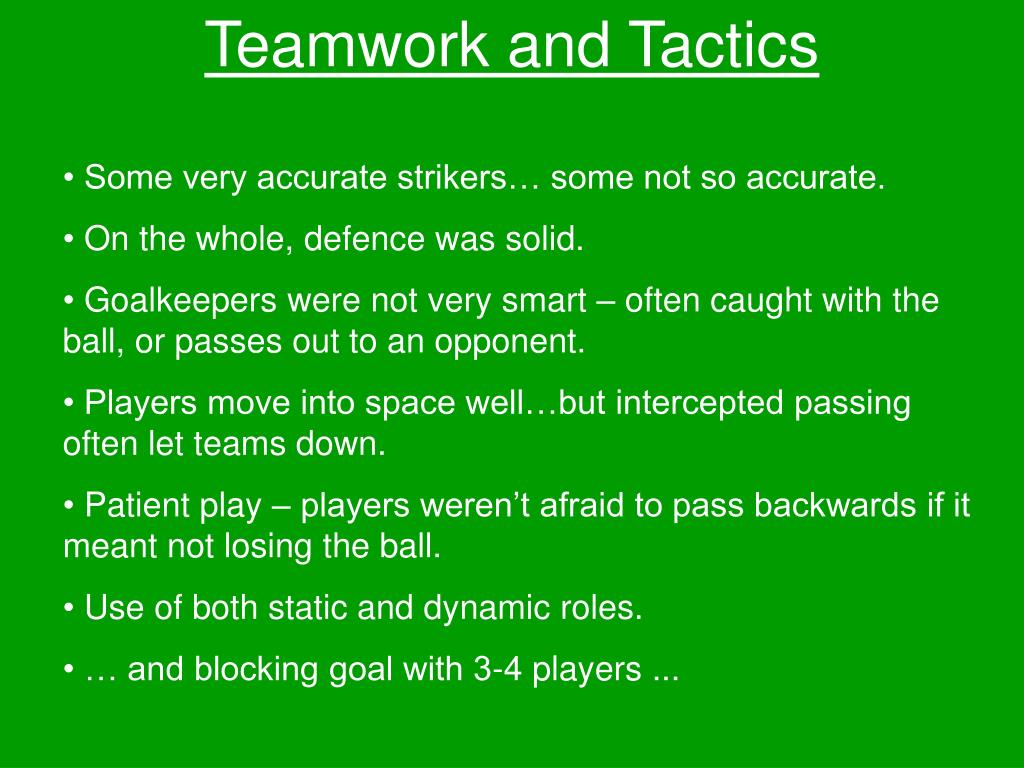 Teamwork and Tactics

• Some very accurate strikers… some not so accurate.

• On the whole, defence was solid.

• Goalkeepers were not very smart – often caught with the ball, or passes out to an opponent.

• Players move into space well…but intercepted passing often let teams down.

• Patient play – players weren’t afraid to pass backwards if it meant not losing the ball.

• Use of both static and dynamic roles.

• … and blocking goal with 3-4 players ...